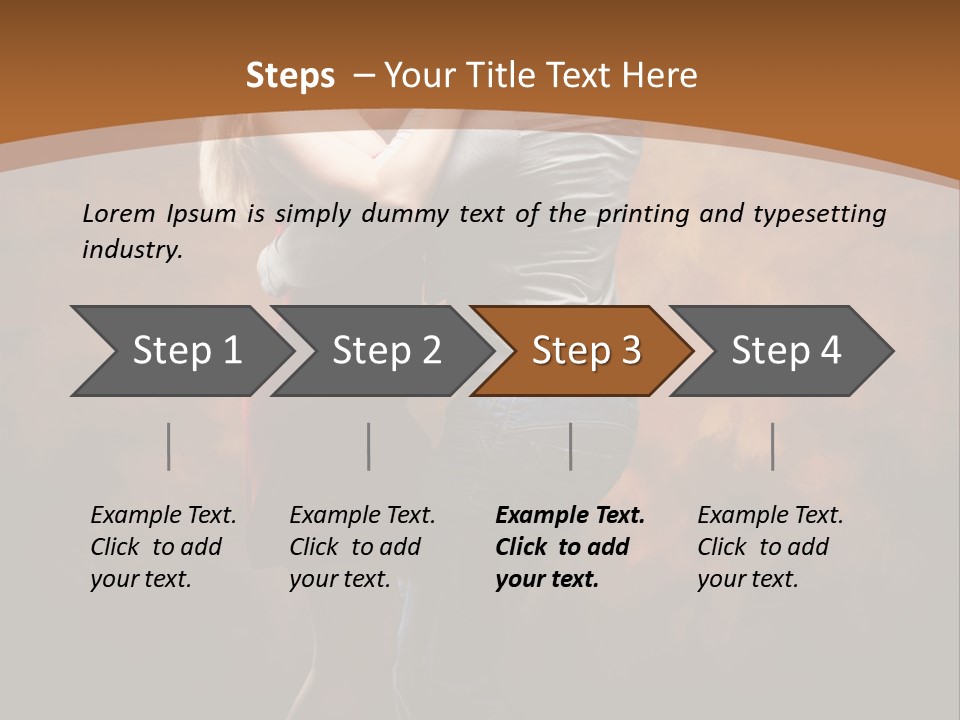 Steps – Your Title Text Here

Lorem Ipsum is simply dummy text of the printing and typesetting industry.

Step 1

Step 2

Step 3

Step 4

Example Text. Click to add your text.

Example Text. Click to add your text.

Example Text. Click to add your text.

Example Text. Click to add your text.